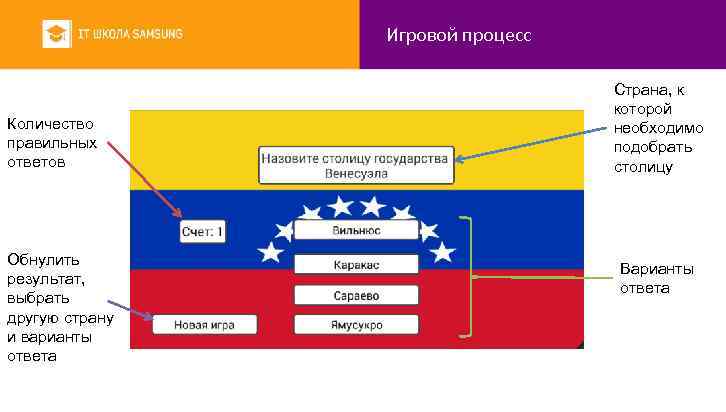 IT ШКОЛА SAMSUNG

Игровой процесс

Количество правильных ответов

Страна, к которой необходимо подобрать столицу

Назовите столицу государства Венесуэла

Счет: 1

Вильнюс

Каракас

Сараево

Ямусукро

Новая игра

Обнулить результат, выбрать другую страну и варианты ответа

Варианты ответа